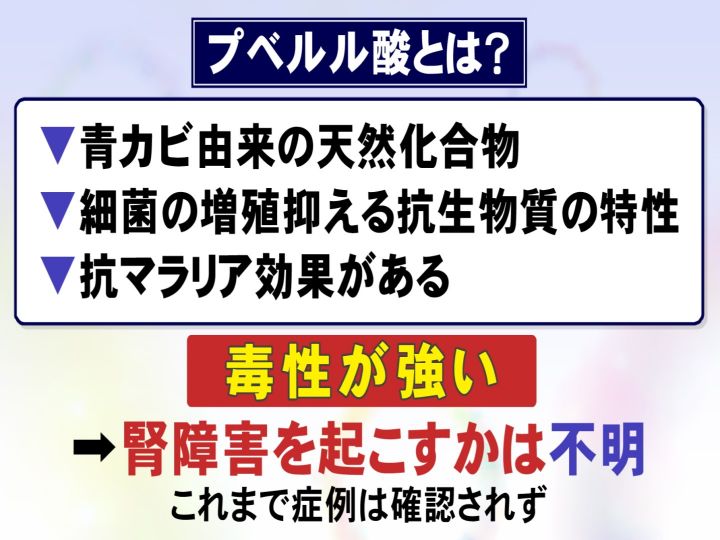 プベルル酸とは?

▼青カビ由来の天然化合物
▼細菌の増殖抑える抗生物質の特性
▼抗マラリア効果がある

毒性が強い

➡腎障害を起こすかは不明
これまで症例は確認されず